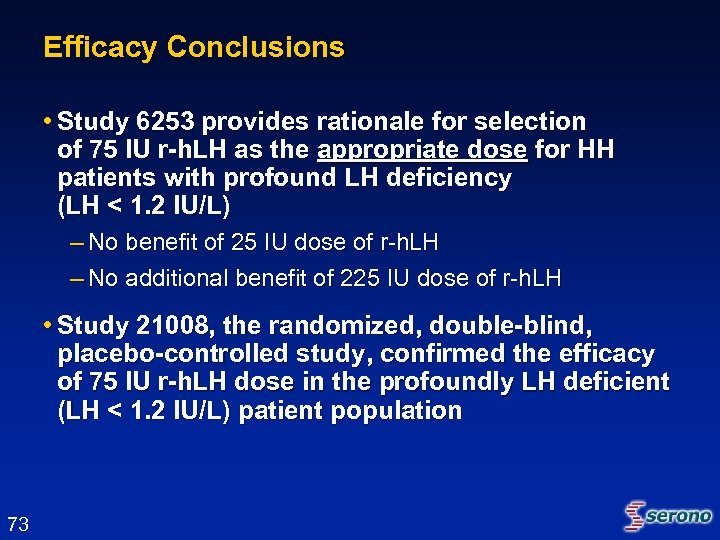 Efficacy Conclusions

• Study 6253 provides rationale for selection of 75 IU r-hLH as the appropriate dose for HH patients with profound LH deficiency (LH < 1.2 IU/L)

– No benefit of 25 IU dose of r-hLH

– No additional benefit of 225 IU dose of r-hLH

• Study 21008, the randomized, double-blind, placebo-controlled study, confirmed the efficacy of 75 IU r-hLH dose in the profoundly LH deficient (LH < 1.2 IU/L) patient population

73

serono